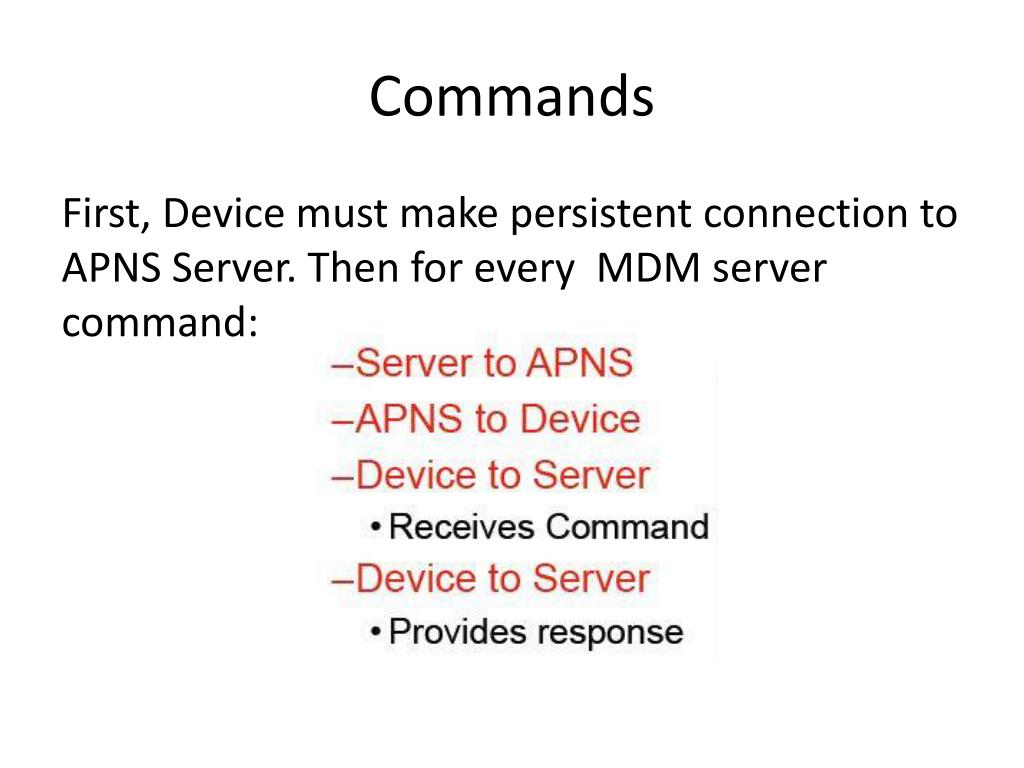 Commands

First, Device must make persistent connection to APNS Server. Then for every  MDM server command:

–Server to APNS
–APNS to Device
–Device to Server
• Receives Command
–Device to Server
• Provides response